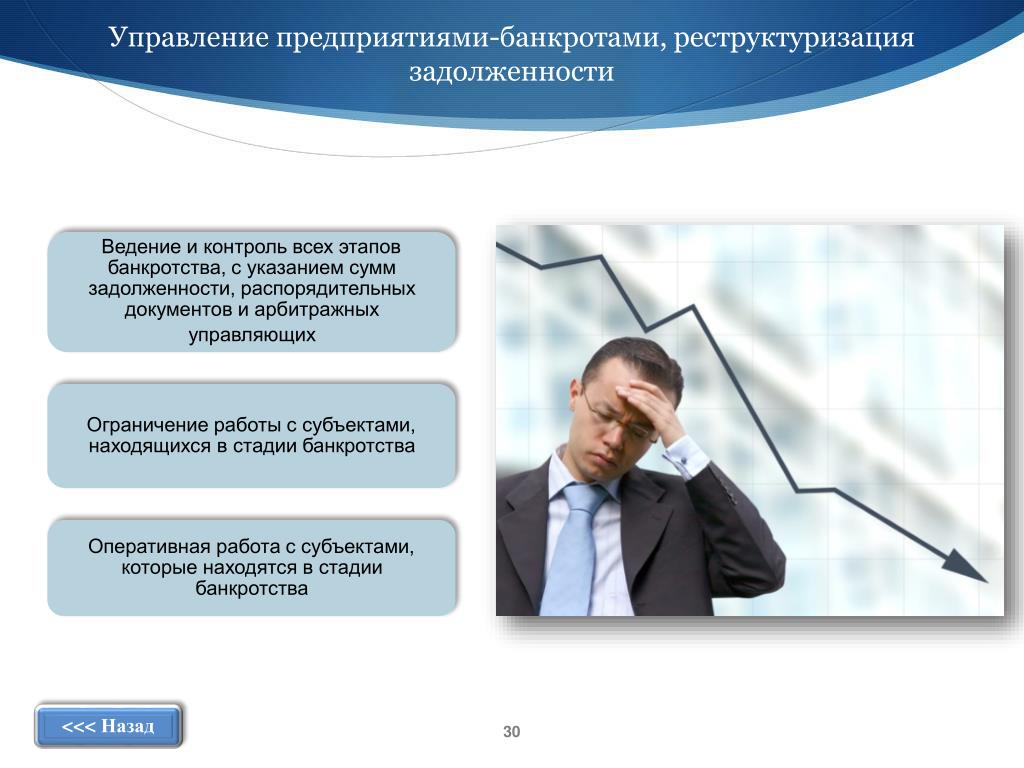 Управление предприятиями-банкротами, реструктуризация задолженности

Ведение и контроль всех этапов банкротства, с указанием сумм задолженности, распорядительных документов и арбитражных управляющих

Ограничение работы с субъектами, находящихся в стадии банкротства

Оперативная работа с субъектами, которые находятся в стадии банкротства

<<< Назад

30